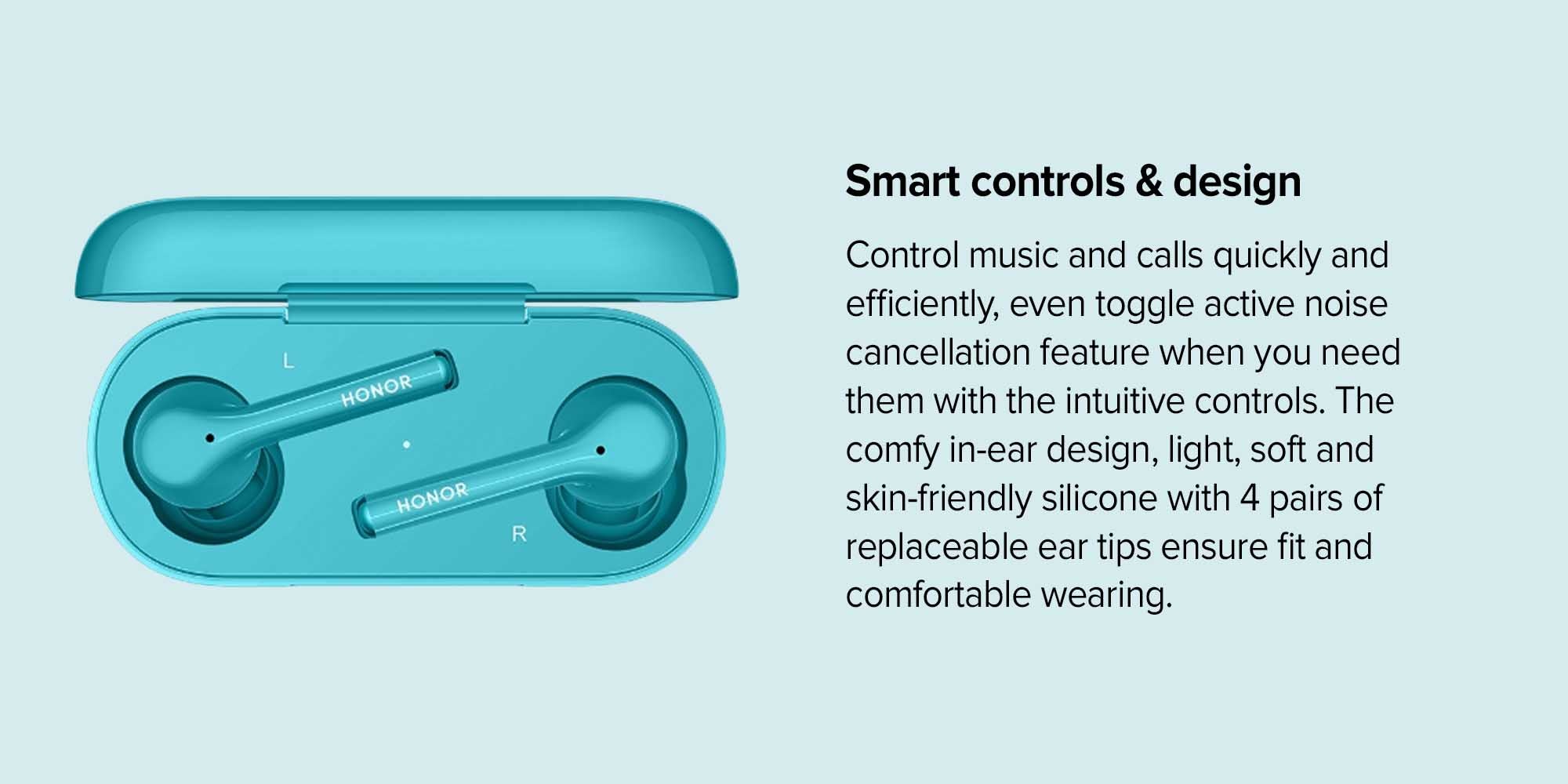 L

HONOR

HONOR

R

Smart controls & design

Control music and calls quickly and efficiently, even toggle active noise cancellation feature when you need them with the intuitive controls. The comfy in-ear design, light, soft and skin-friendly silicone with 4 pairs of replaceable ear tips ensure fit and comfortable wearing.